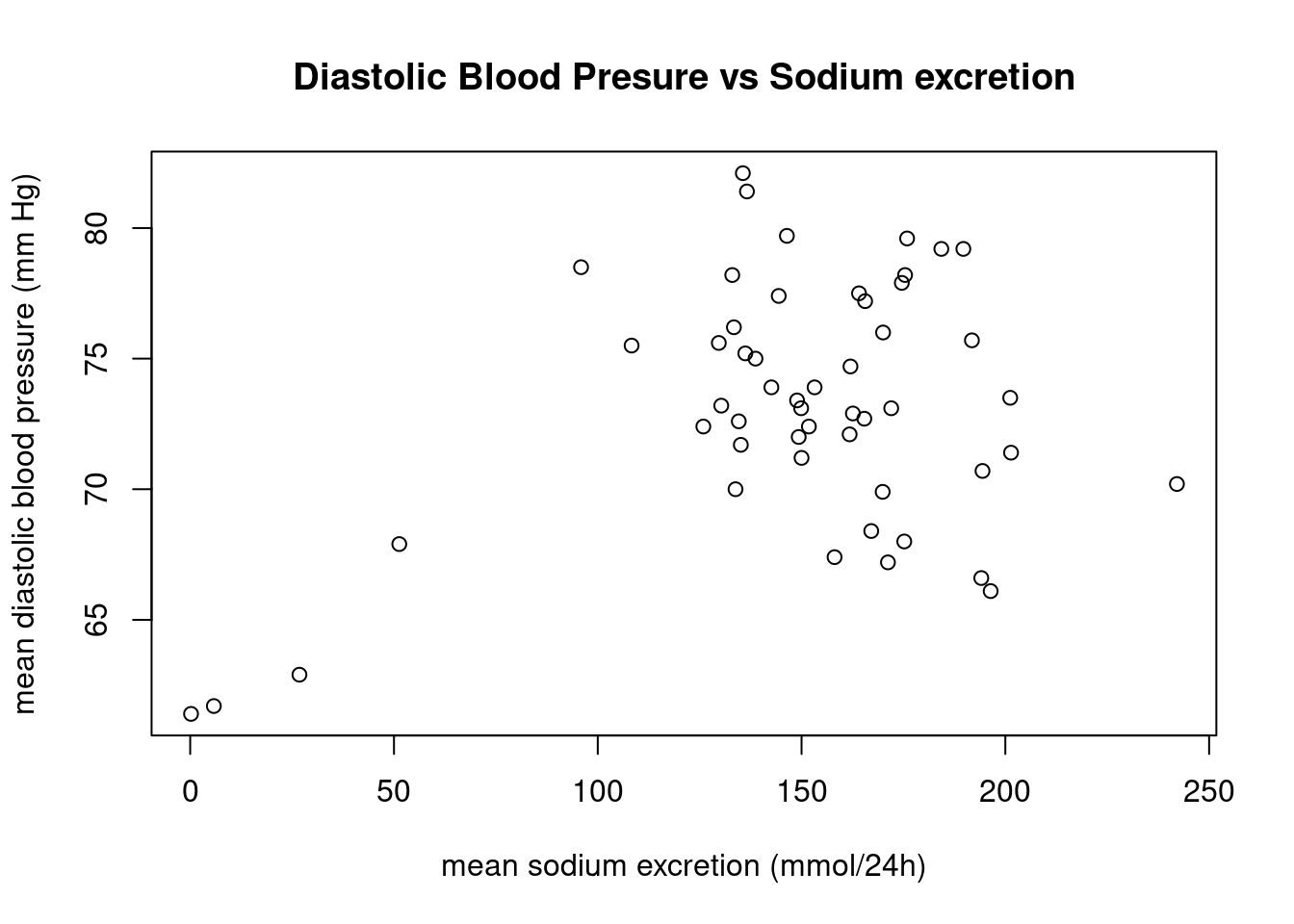 Diastolic Blood Presure vs Sodium excretion

mean diastolic blood pressure (mm Hg)

80
75
70
65

0
50
100
150
200
250

mean sodium excretion (mmol/24h)